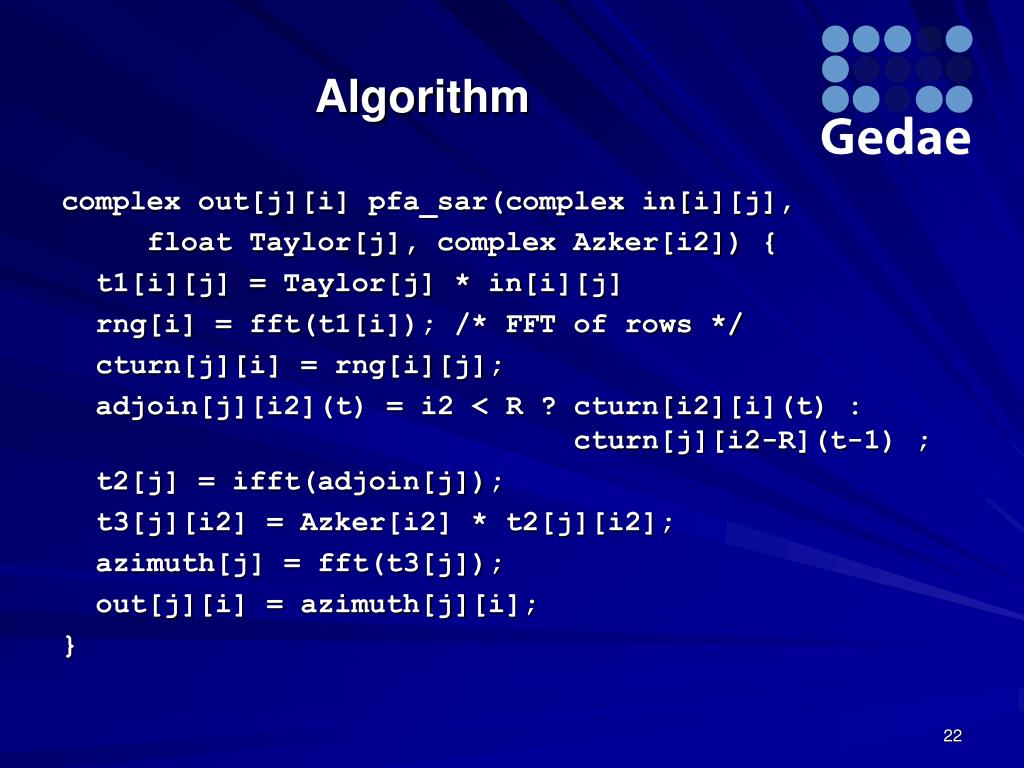 Algorithm

Gedae

complex out[j][i] pfa_sar(complex in[i][j],
float Taylor[j], complex Azker[i2]) {
t1[i][j] = Taylor[j] * in[i][j]
rng[i] = fft(t1[i]); /* FFT of rows */
cturn[j][i] = rng[i][j];
adjoin[j][i2](t) = i2 < R ? cturn[i2][i](t) :
cturn[j][i2-R](t-1) ;
t2[j] = ifft(adjoin[j]);
t3[j][i2] = Azker[i2] * t2[j][i2];
azimuth[j] = fft(t3[j]);
out[j][i] = azimuth[j][i];
}

22